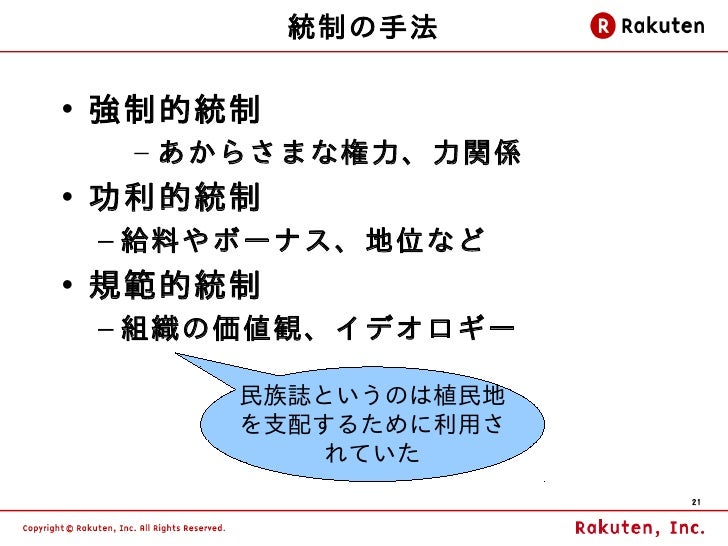 統制の手法

R Rakuten

• 強制的統制
  – あからさまな権力、力関係
• 功利的統制
  – 給料やボーナス、地位など
• 規範的統制
  – 組織の価値観、イデオロギー

民族誌というのは植民地を支配するために利用されていた

21

Copyright © Rakuten, Inc. All Rights Reserved.

Rakuten, Inc.